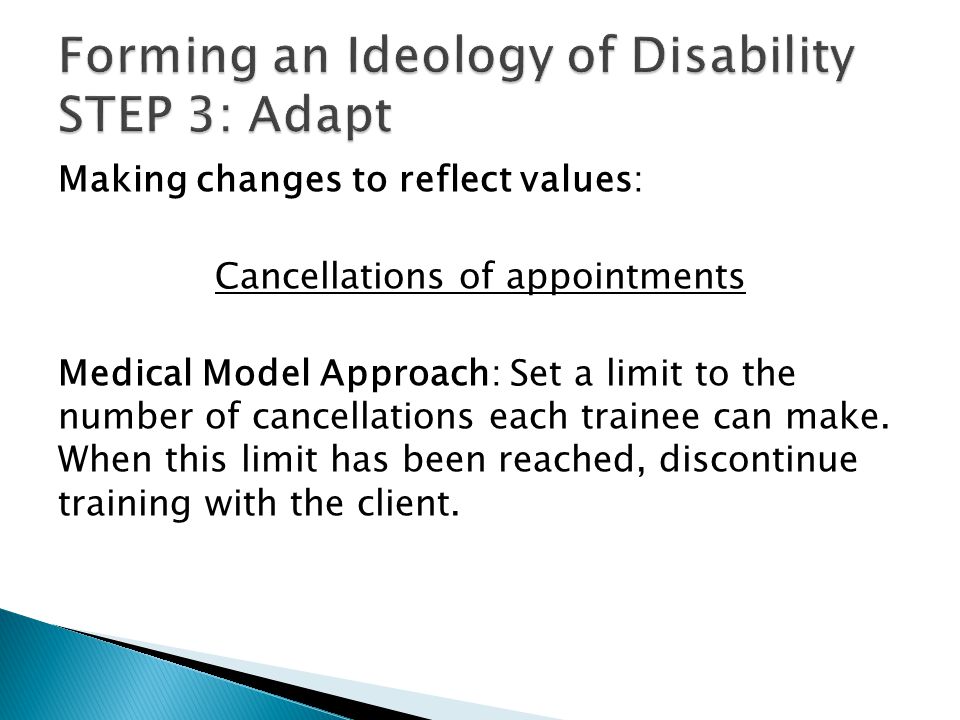 Forming an Ideology of Disability
STEP 3: Adapt

Making changes to reflect values:

Cancellations of appointments

Medical Model Approach: Set a limit to the number of cancellations each trainee can make. When this limit has been reached, discontinue training with the client.